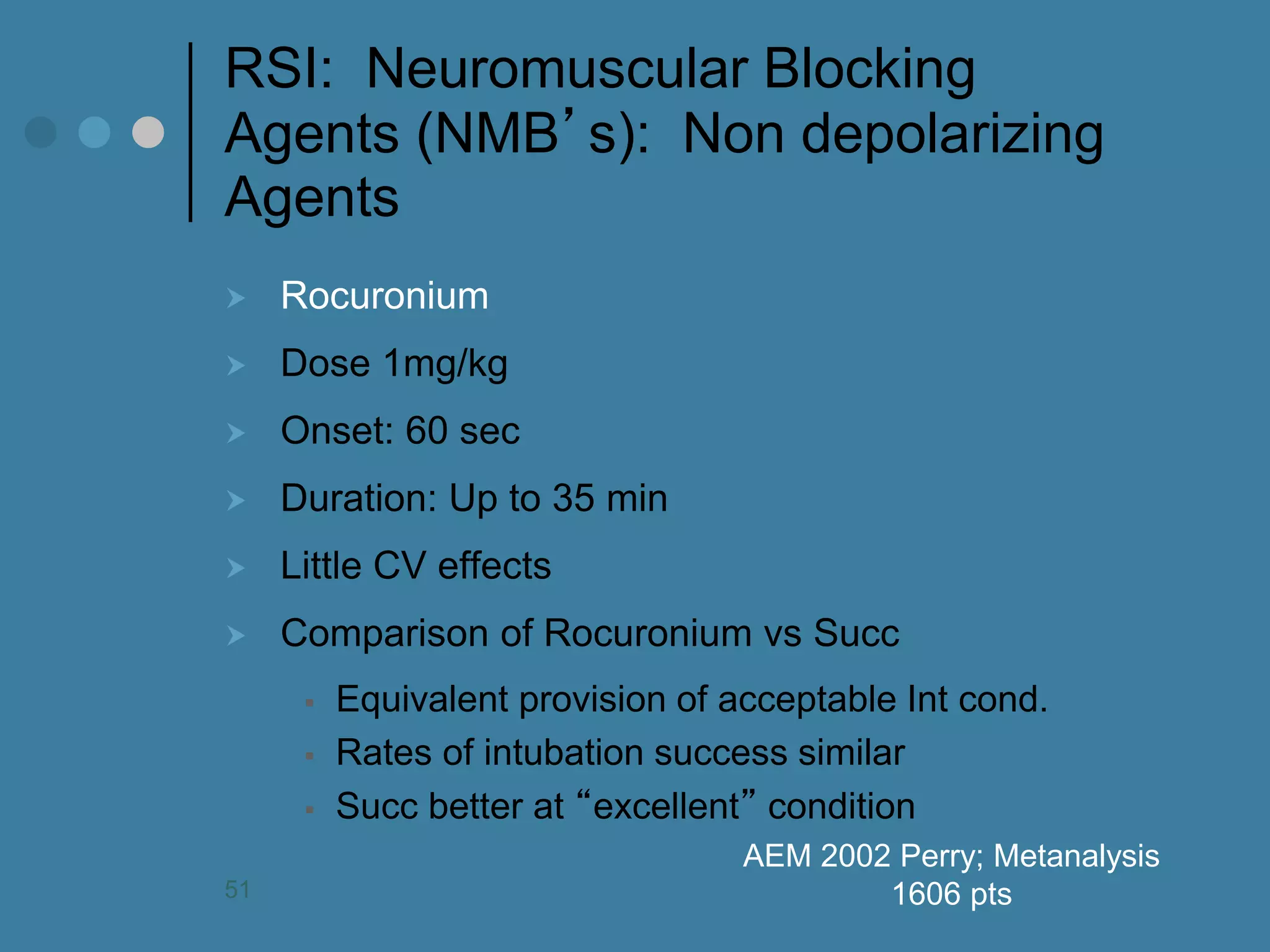 RSI: Neuromuscular Blocking Agents (NMB’s): Non depolarizing Agents

Rocuronium

Dose 1mg/kg

Onset: 60 sec

Duration: Up to 35 min

Little CV effects

Comparison of Rocuronium vs Succ

Equivalent provision of acceptable Int cond.

Rates of intubation success similar

Succ better at “excellent” condition

AEM 2002 Perry; Metanalysis 1606 pts

51